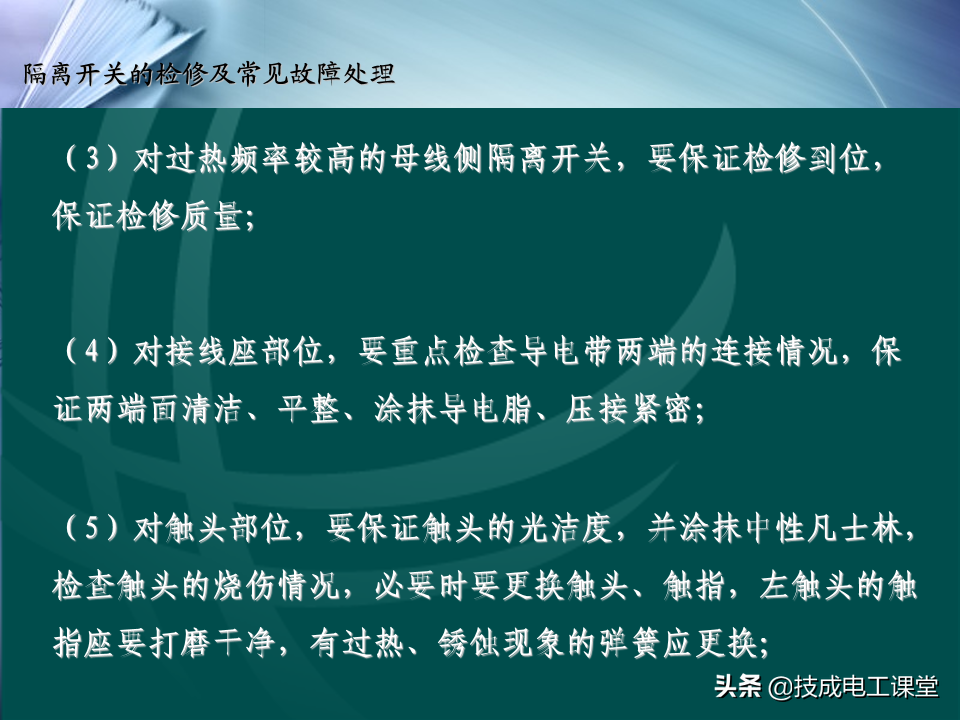 隔离开关的检修及常见故障处理

（3）对过热频率较高的母线侧隔离开关，要保证检修到位，保证检修质量；

（4）对接线座部位，要重点检查导电带两端的连接情况，保证两端面清洁、平整、涂抹导电脂、压接紧密；

（5）对触头部位，要保证触头的光洁度，并涂抹中性凡士林，检查触头的烧伤情况，必要时要更换触头、触指，左触头的触指座要打磨干净，有过热、锈蚀现象的弹簧应更换；

头条 @技成电工课堂